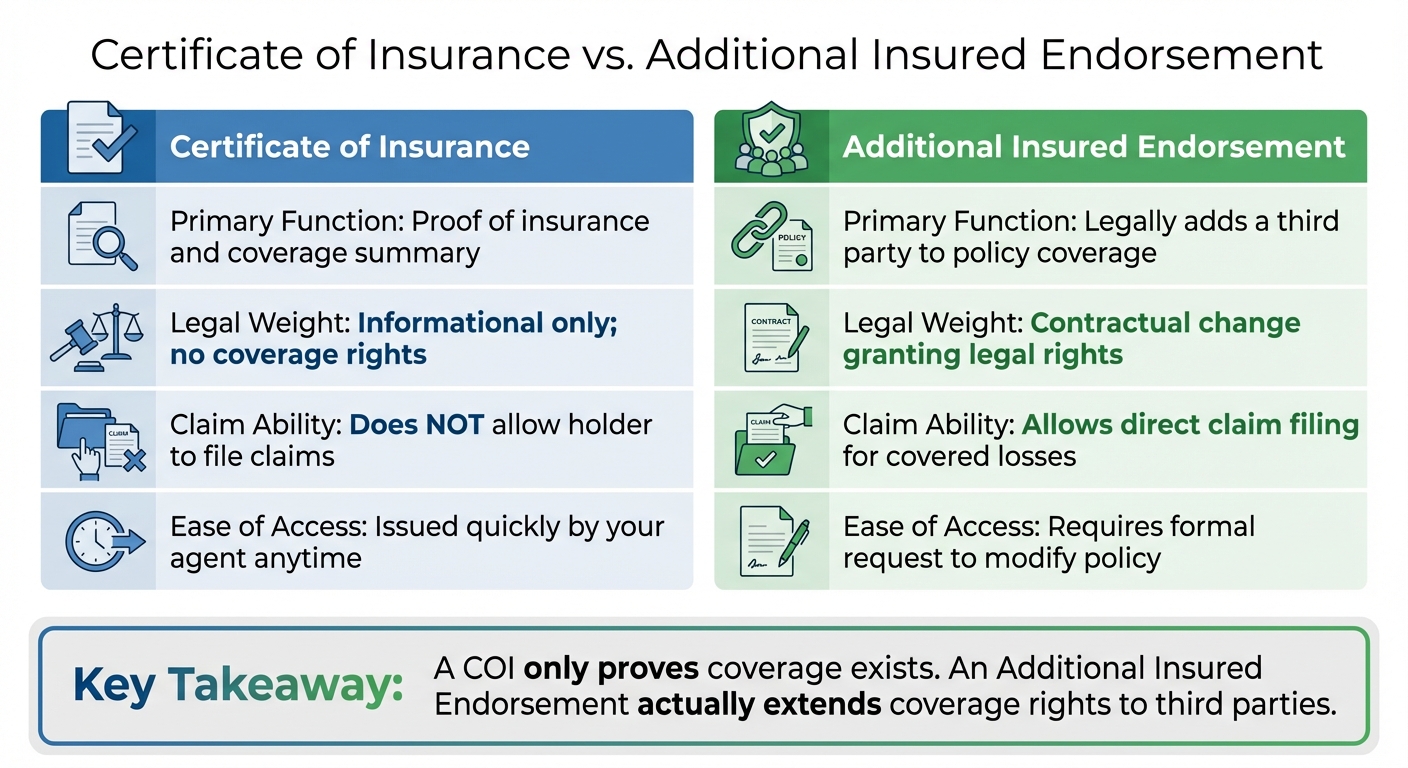 Certificate of Insurance vs. Additional Insured Endorsement

Certificate of Insurance

Primary Function: Proof of insurance and coverage summary

Legal Weight: Informational only; no coverage rights

CLAIM

Claim Ability: Does NOT allow holder to file claims

Ease of Access: Issued quickly by your agent anytime

Additional Insured Endorsement

POLICY

Primary Function: Legally adds a third party to policy coverage

CONTRACT

Legal Weight: Contractual change granting legal rights

CLAIM

Claim Ability: Allows direct claim filing for covered losses

Ease of Access: Requires formal request to modify policy

Key Takeaway: A COI only proves coverage exists. An Additional Insured Endorsement actually extends coverage rights to third parties.